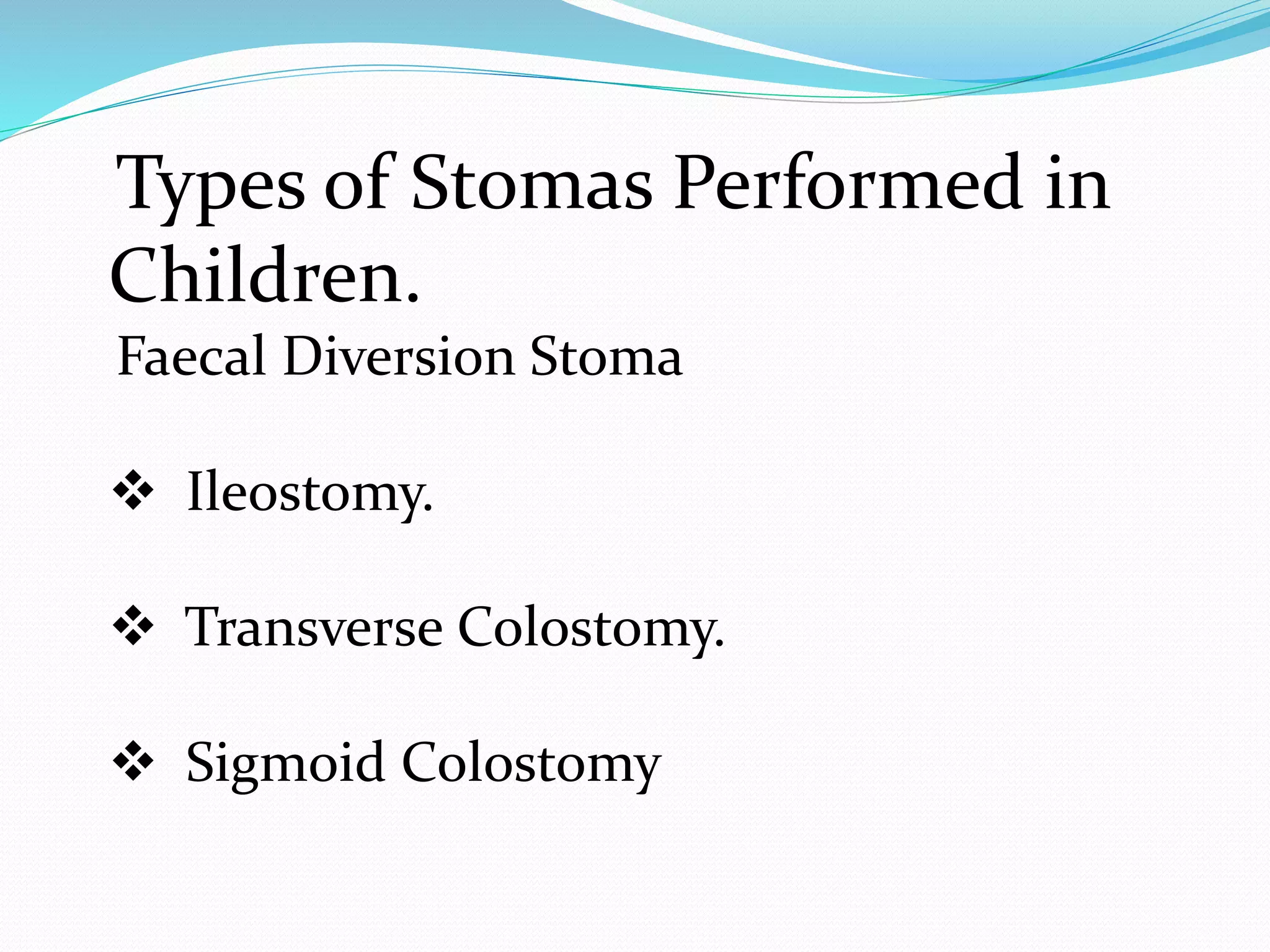 Types of Stomas Performed in Children.

Faecal Diversion Stoma

❖ Ileostomy.

❖ Transverse Colostomy.

❖ Sigmoid Colostomy